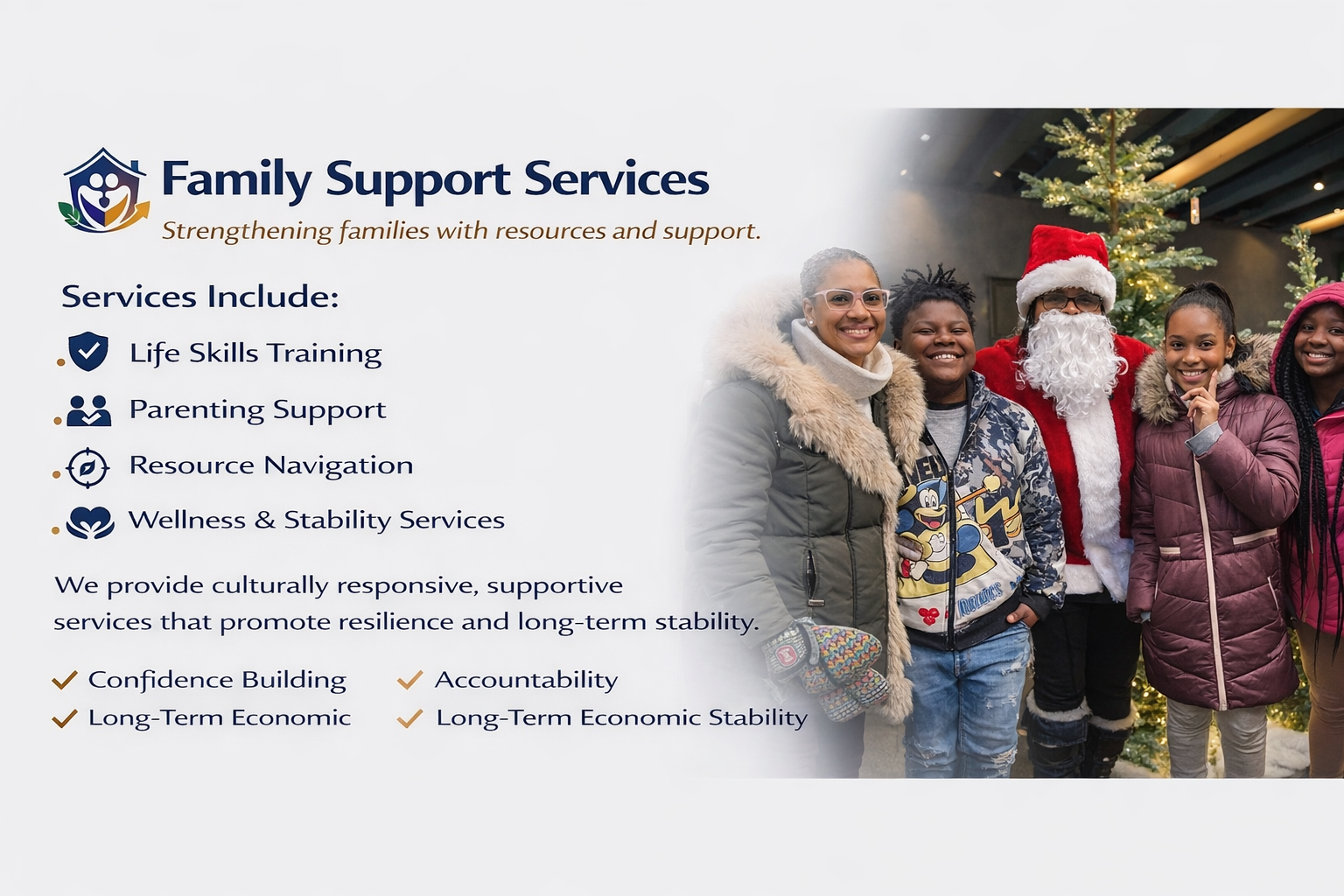 Family Support Services
Strengthening families with resources and support.

Services Include:

Life Skills Training

Parenting Support

Resource Navigation

Wellness & Stability Services

We provide culturally responsive, supportive services that promote resilience and long-term stability.

Confidence Building
Long-Term Economic

Accountability
Long-Term Economic Stability